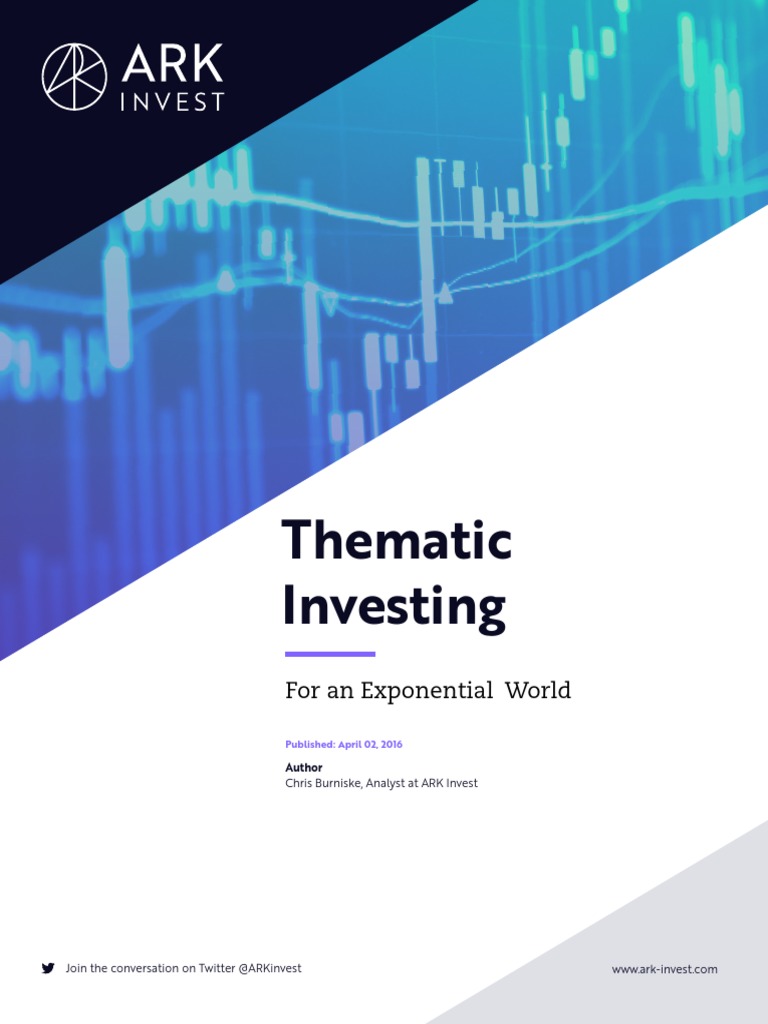 ARK INVEST

Thematic Investing

For an Exponential World

Published: April 02, 2016

Author
Chris Burniske, Analyst at ARK Invest

Join the conversation on Twitter @ARKinvest

www.ark-invest.com